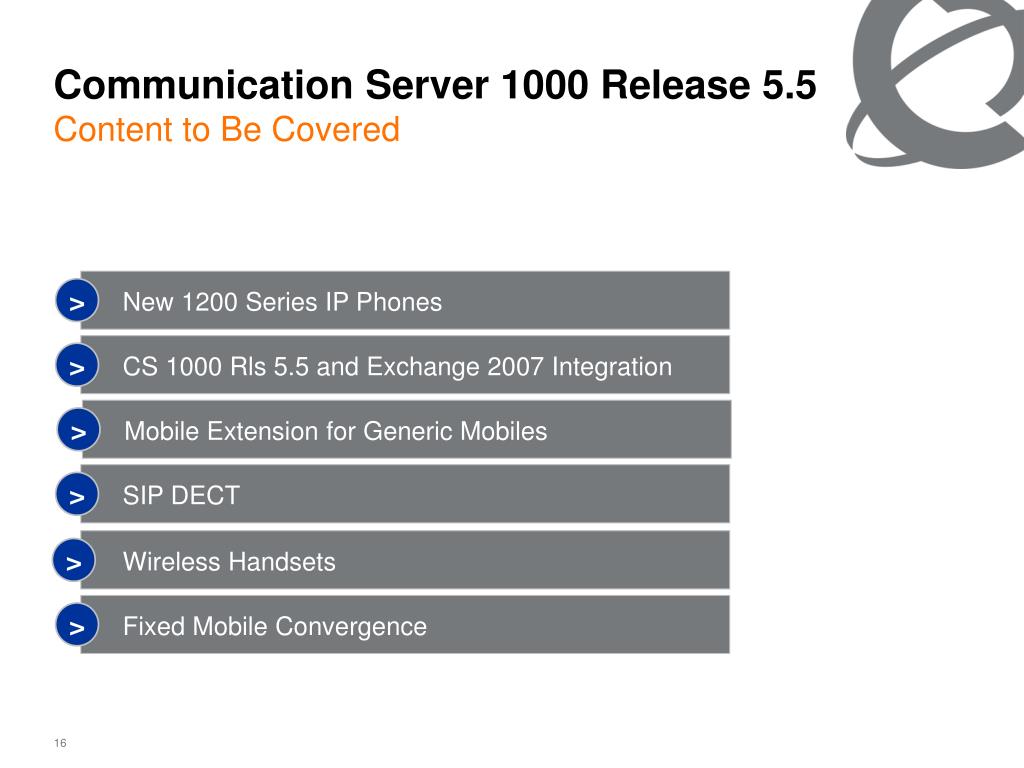 Communication Server 1000 Release 5.5
Content to Be Covered

> New 1200 Series IP Phones

> CS 1000 Rls 5.5 and Exchange 2007 Integration

> Mobile Extension for Generic Mobiles

> SIP DECT

> Wireless Handsets

> Fixed Mobile Convergence

16